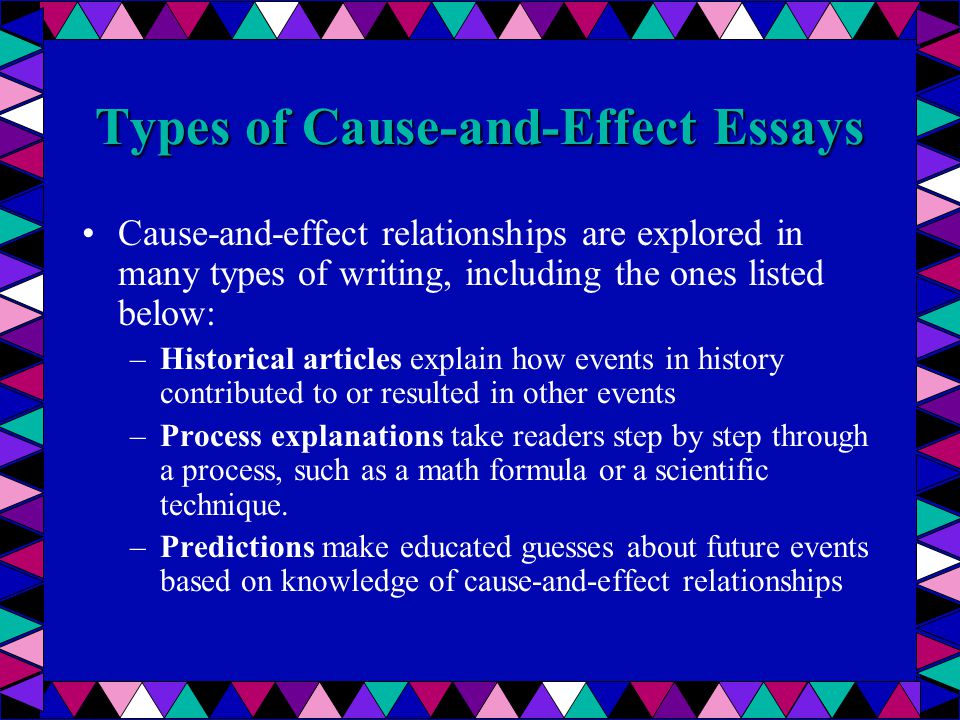 Types of Cause-and-Effect Essays

• Cause-and-effect relationships are explored in many types of writing, including the ones listed below:

– Historical articles explain how events in history contributed to or resulted in other events

– Process explanations take readers step by step through a process, such as a math formula or a scientific technique.

– Predictions make educated guesses about future events based on knowledge of cause-and-effect relationships